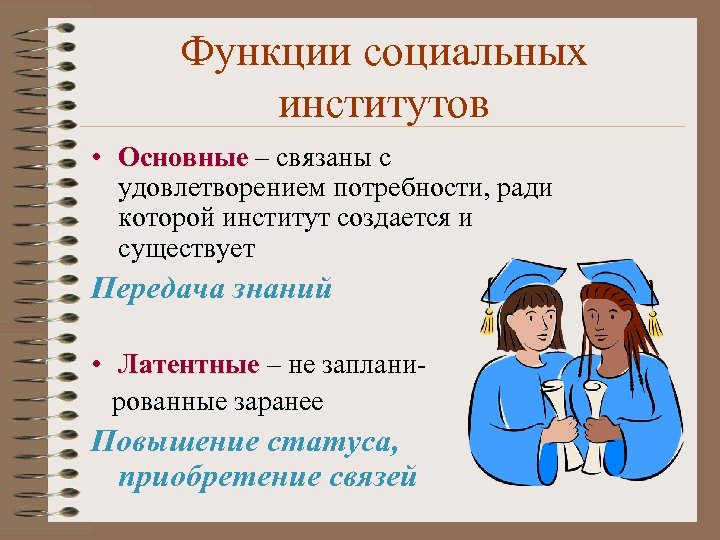 Функции социальных институтов

• Основные – связаны с удовлетворением потребности, ради которой институт создается и существует

Передача знаний

• Латентные – не запланированные заранее

Повышение статуса, приобретение связей